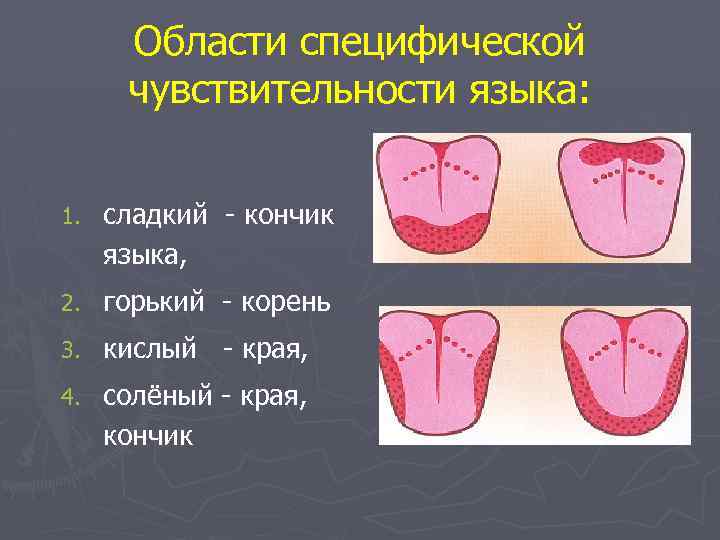 Области специфической чувствительности языка:

1. сладкий - кончик языка,
2. горький - корень
3. кислый - края,
4. солёный - края, кончик